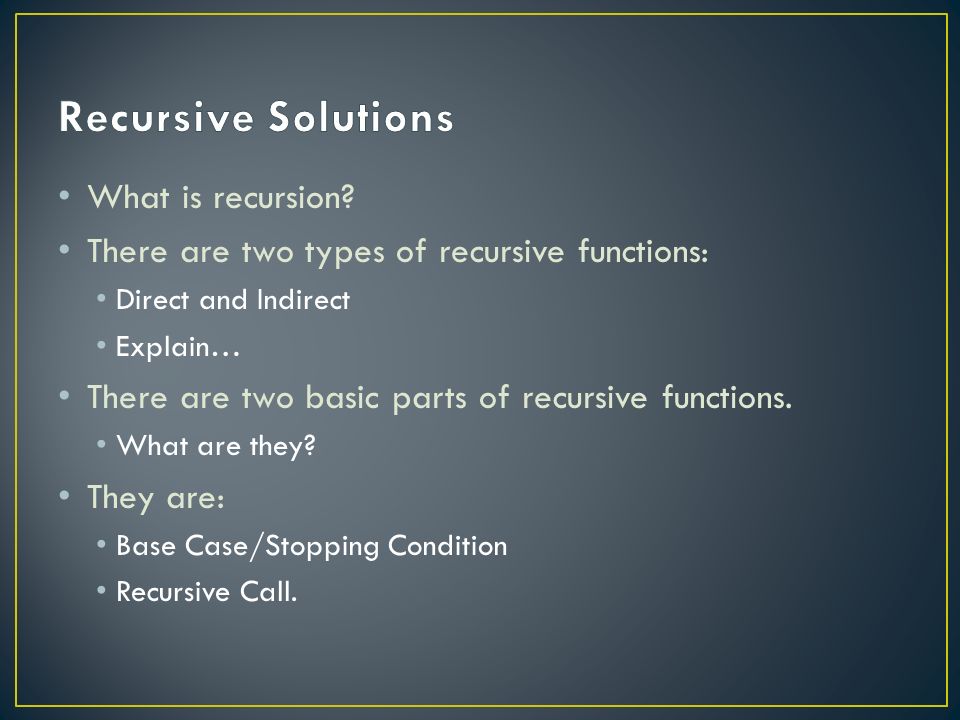 Recursive Solutions

• What is recursion?
• There are two types of recursive functions:
  • Direct and Indirect
  • Explain…
• There are two basic parts of recursive functions.
  • What are they?
• They are:
  • Base Case/Stopping Condition
  • Recursive Call.